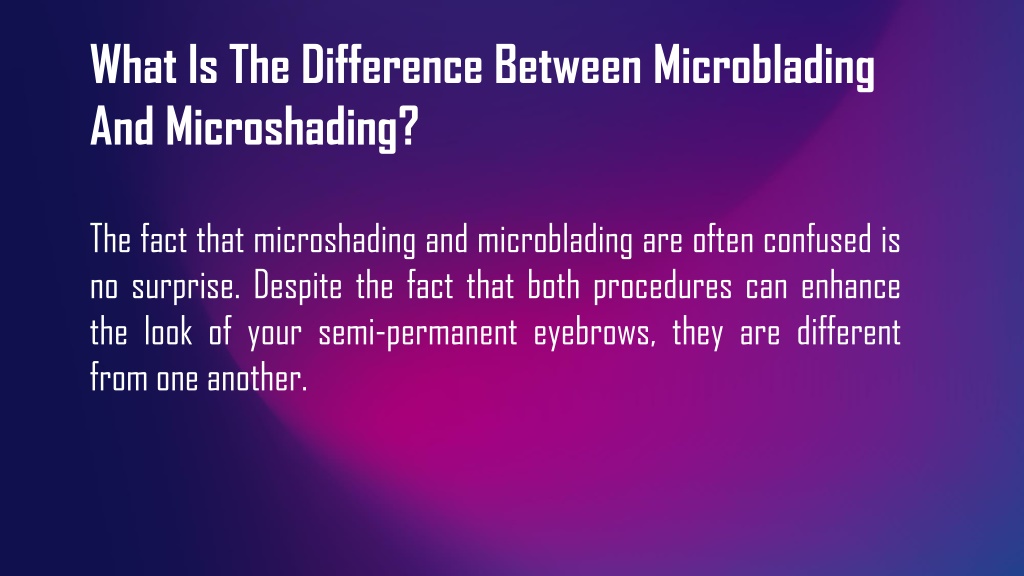 What Is The Difference Between Microblading And Microshading?

The fact that microshading and microblading are often confused is no surprise. Despite the fact that both procedures can enhance the look of your semi-permanent eyebrows, they are different from one another.